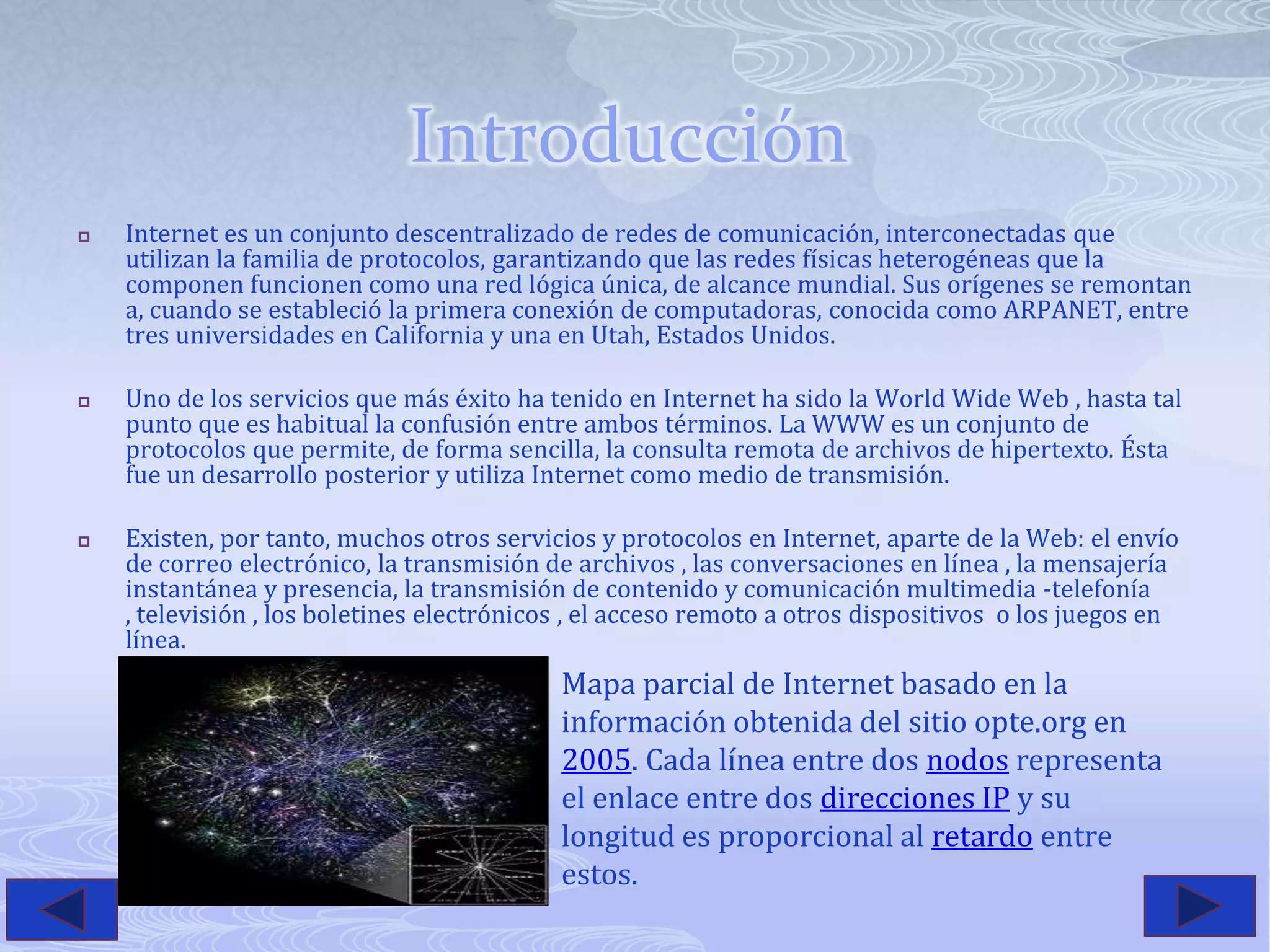 Introducción

Internet es un conjunto descentralizado de redes de comunicación, interconectadas que utilizan la familia de protocolos, garantizando que las redes físicas heterogéneas que la componen funcionen como una red lógica única, de alcance mundial. Sus orígenes se remontan a, cuando se estableció la primera conexión de computadoras, conocida como ARPANET, entre tres universidades en California y una en Utah, Estados Unidos.

Uno de los servicios que más éxito ha tenido en Internet ha sido la World Wide Web , hasta tal punto que es habitual la confusión entre ambos términos. La WWW es un conjunto de protocolos que permite, de forma sencilla, la consulta remota de archivos de hipertexto. Ésta fue un desarrollo posterior y utiliza Internet como medio de transmisión.

Existen, por tanto, muchos otros servicios y protocolos en Internet, aparte de la Web: el envío de correo electrónico, la transmisión de archivos , las conversaciones en línea , la mensajería instantánea y presencia, la transmisión de contenido y comunicación multimedia -telefonía , televisión , los boletines electrónicos , el acceso remoto a otros dispositivos o los juegos en línea.

Mapa parcial de Internet basado en la información obtenida del sitio opte.org en 2005. Cada línea entre dos nodos representa el enlace entre dos direcciones IP y su longitud es proporcional al retardo entre estos.